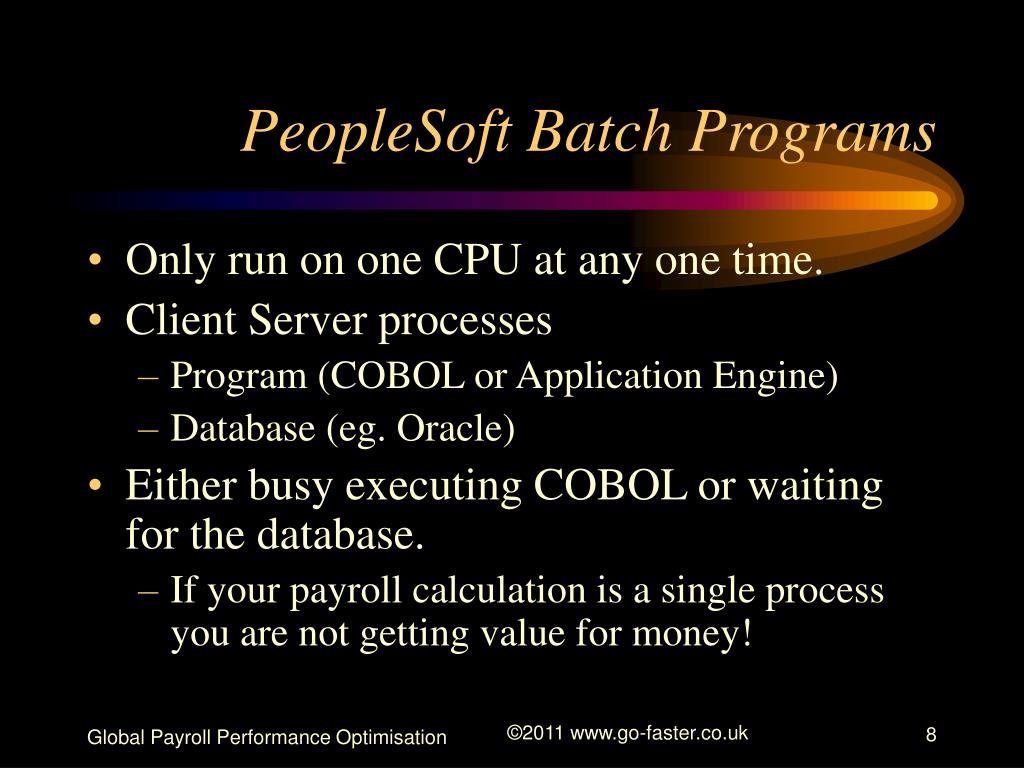 PeopleSoft Batch Programs

• Only run on one CPU at any one time.
• Client Server processes
– Program (COBOL or Application Engine)
– Database (eg. Oracle)
• Either busy executing COBOL or waiting for the database.
– If your payroll calculation is a single process you are not getting value for money!

Global Payroll Performance Optimisation

©2011 www.go-faster.co.uk

8